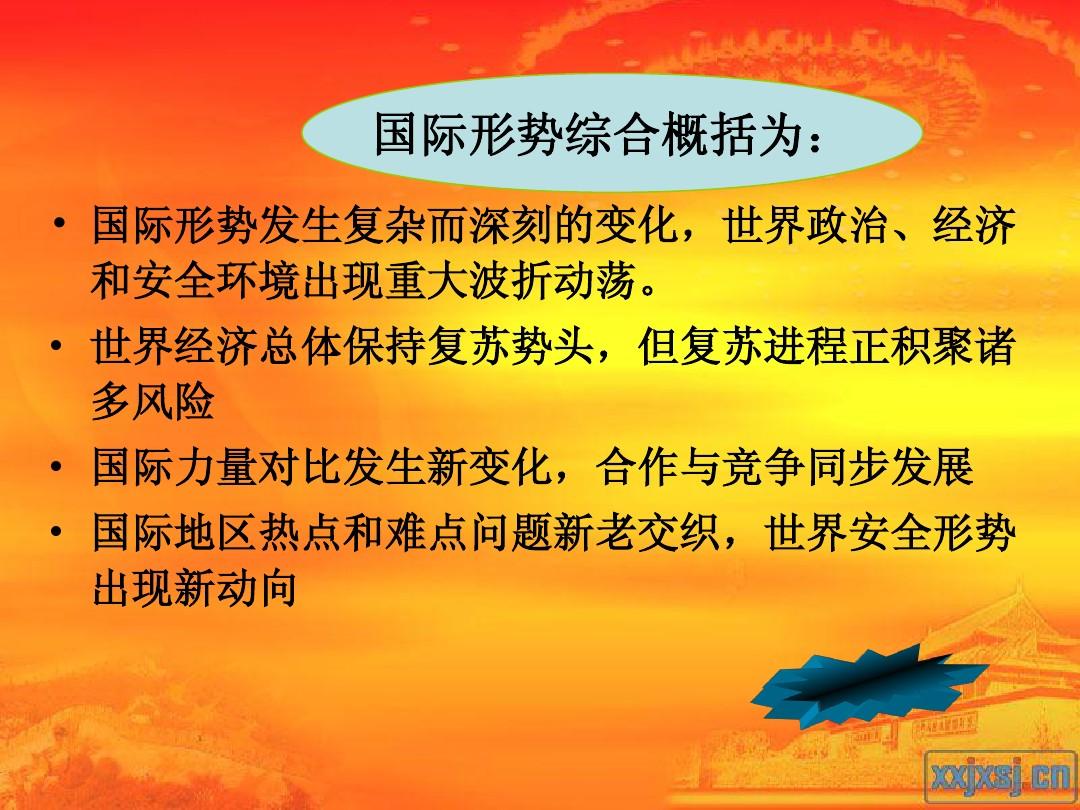 国际形势综合概括为：

• 国际形势发生复杂而深刻的变化，世界政治、经济和安全环境出现重大波折动荡。

• 世界经济总体保持复苏势头，但复苏进程正积聚诸多风险

• 国际力量对比发生新变化，合作与竞争同步发展

• 国际地区热点和难点问题新老交织，世界安全形势出现新动向

xxjxsj.cn